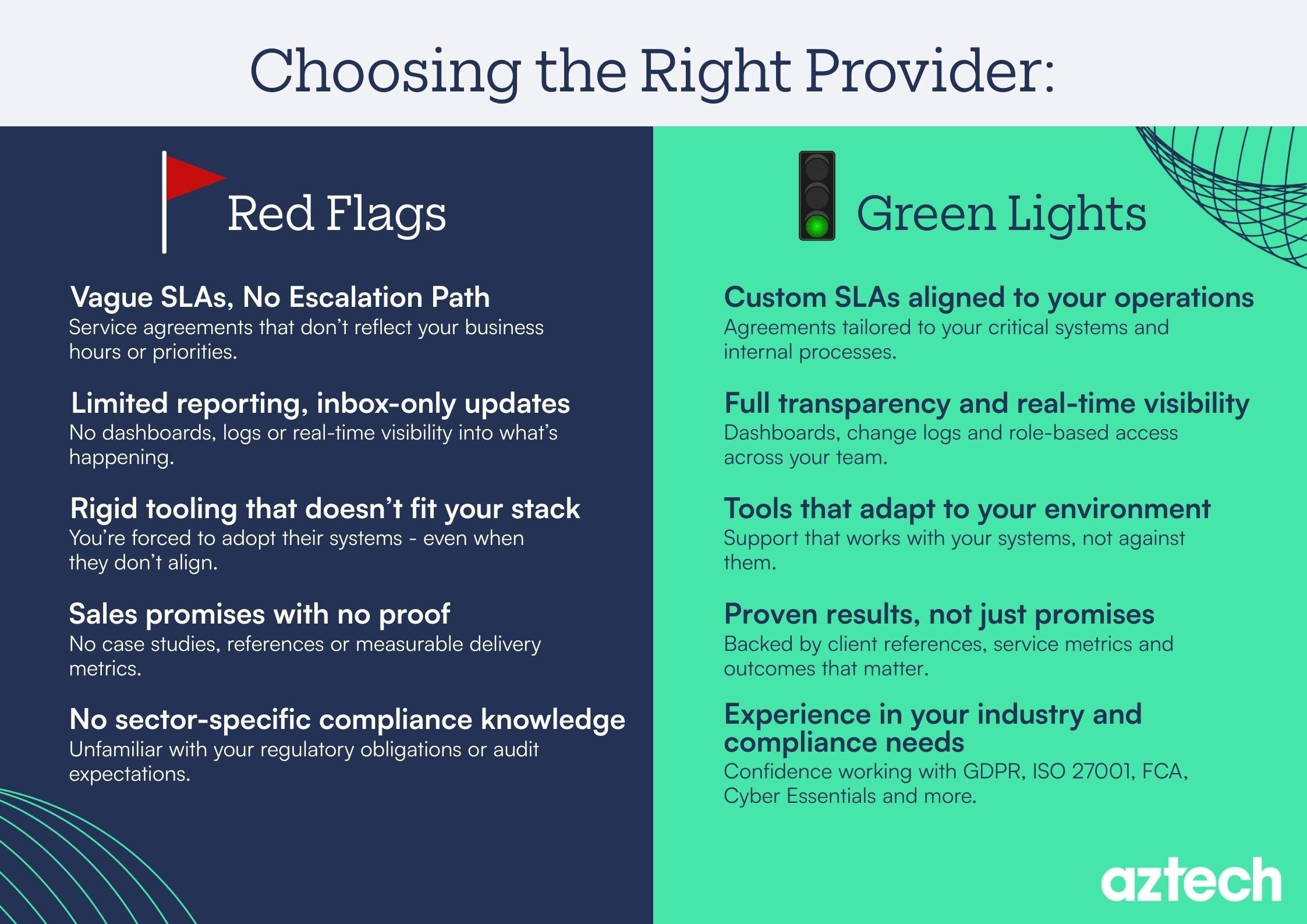 Choosing the Right Provider:

Red Flags

Vague SLAs, No Escalation Path
Service agreements that don't reflect your business hours or priorities.

Limited reporting, inbox-only updates
No dashboards, logs or real-time visibility into what's happening.

Rigid tooling that doesn't fit your stack
You're forced to adopt their systems - even when they don't align.

Sales promises with no proof
No case studies, references or measurable delivery metrics.

No sector-specific compliance knowledge
Unfamiliar with your regulatory obligations or audit expectations.

Green Lights

Custom SLAs aligned to your operations
Agreements tailored to your critical systems and internal processes.

Full transparency and real-time visibility
Dashboards, change logs and role-based access across your team.

Tools that adapt to your environment
Support that works with your systems, not against them.

Proven results, not just promises
Backed by client references, service metrics and outcomes that matter.

Experience in your industry and compliance needs
Confidence working with GDPR, ISO 27001, FCA, Cyber Essentials and more.

aztech